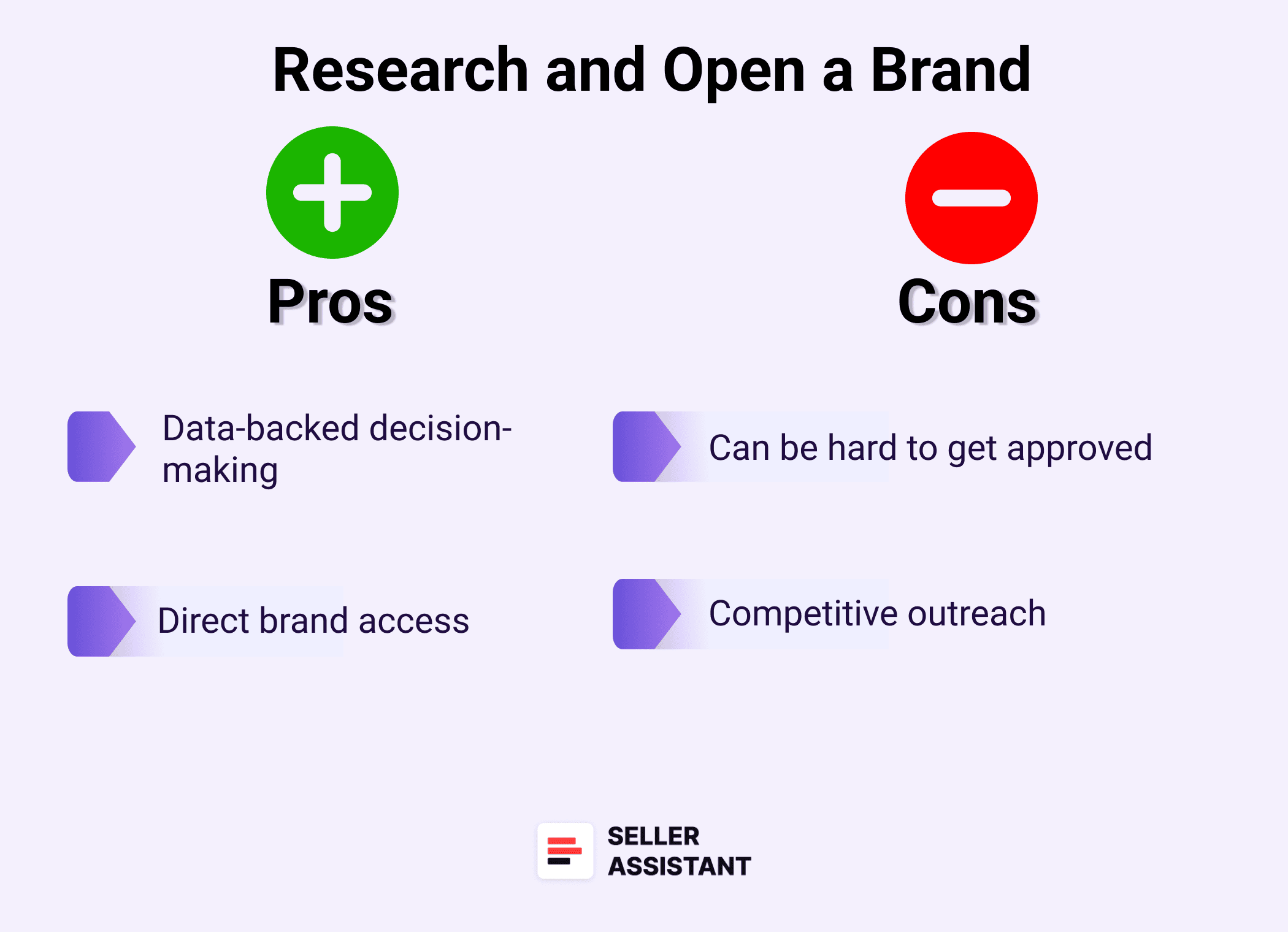 Research and Open a Brand

Pros

Data-backed decision-making

Direct brand access

Cons

Can be hard to get approved

Competitive outreach

SELLER ASSISTANT